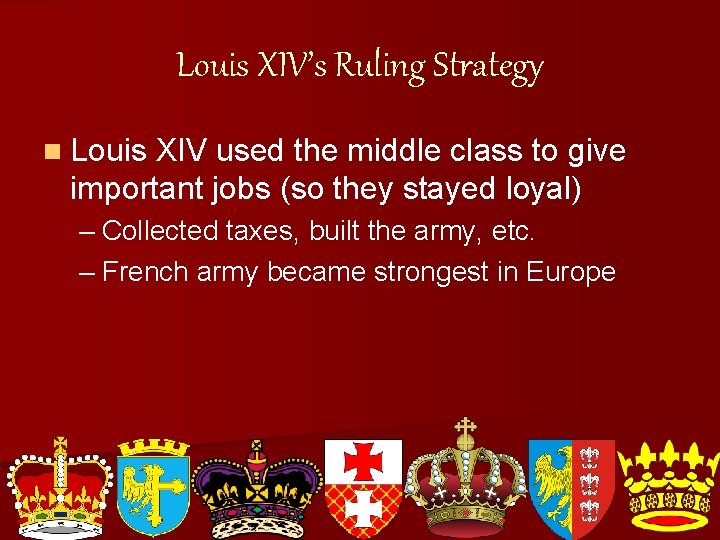 Louis XIV's Ruling Strategy

Louis XIV used the middle class to give important jobs (so they stayed loyal)

– Collected taxes, built the army, etc.

– French army became strongest in Europe